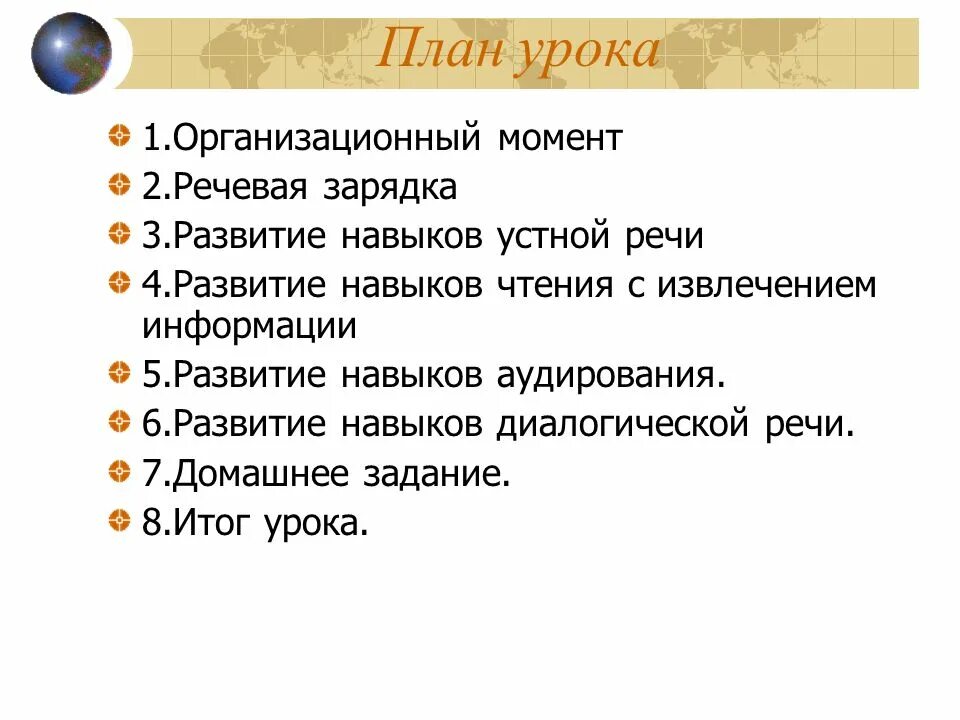 План урока

1.Организационный момент
2.Речевая зарядка
3.Развитие навыков устной речи
4.Развитие навыков чтения с извлечением информации
5.Развитие навыков аудирования.
6.Развитие навыков диалогической речи.
7.Домашнее задание.
8.Итог урока.